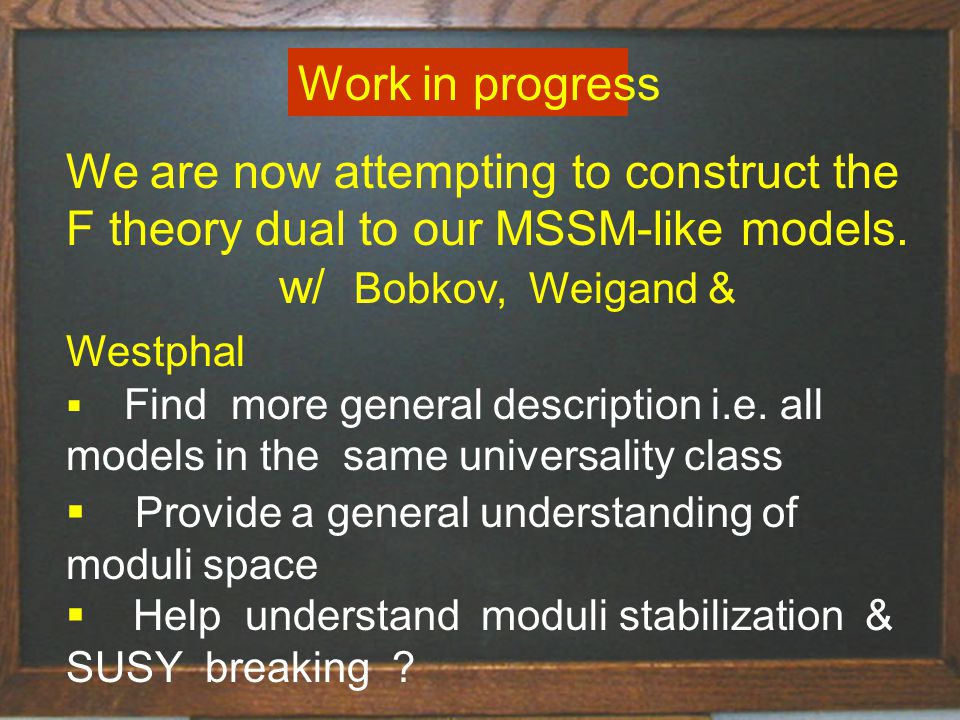 Work in progress

We are now attempting to construct the F theory dual to our MSSM-like models.
w/ Bobkov, Weigand & Westphal

▪ Find more general description i.e. all models in the same universality class
▪ Provide a general understanding of moduli space
▪ Help understand moduli stabilization & SUSY breaking ?